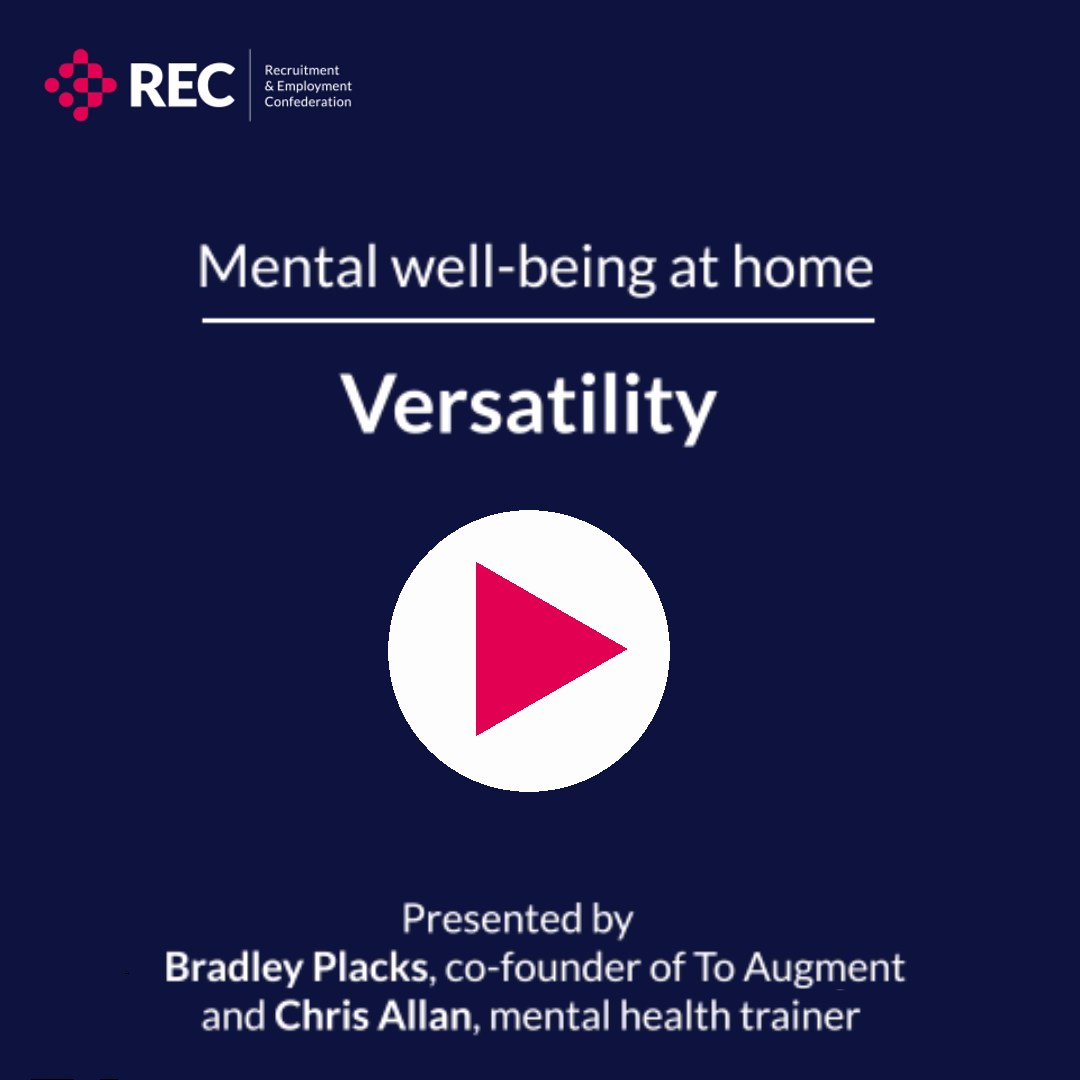 REC Recruitment & Employment Confederation

Mental well-being at home

Versatility

Presented by
Bradley Placks, co-founder of To Augment and Chris Allan, mental health trainer